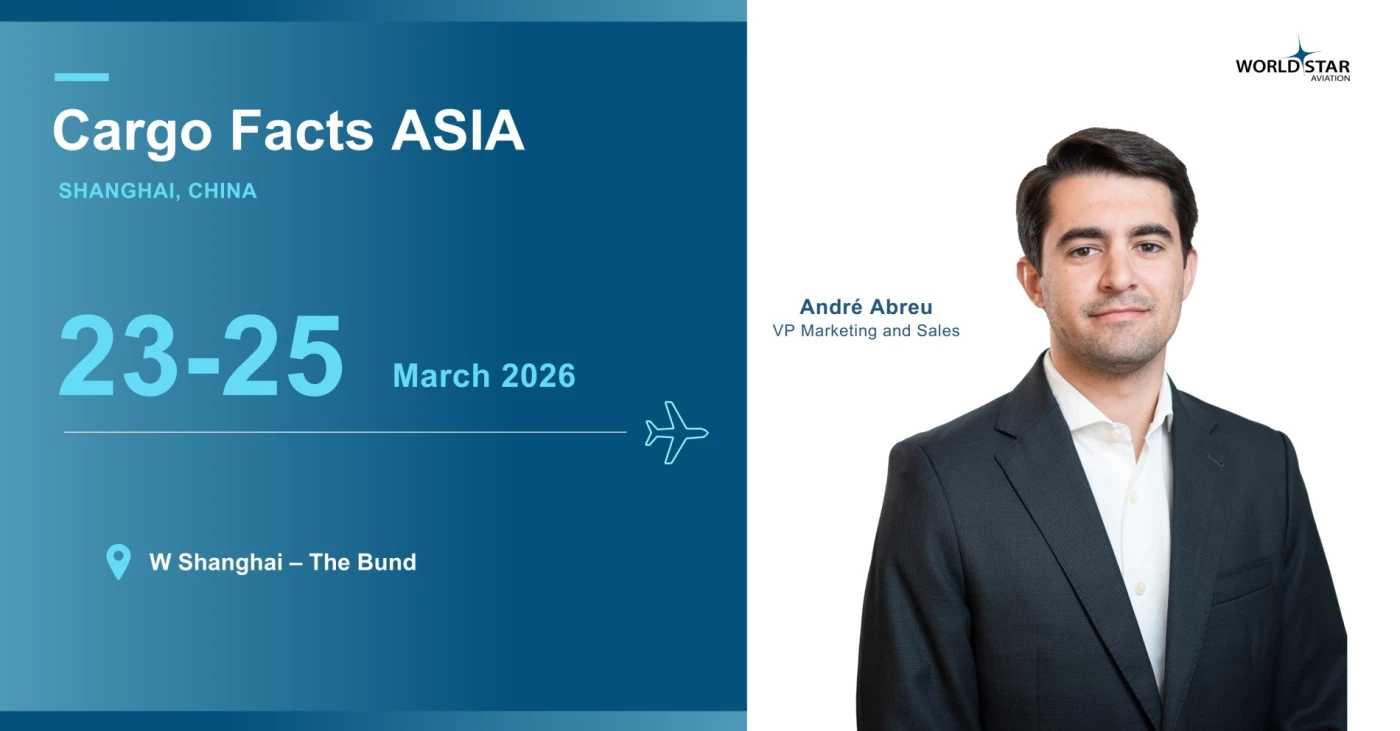 Cargo Facts ASIA

SHANGHAI, CHINA

23-25 March 2026

W Shanghai – The Bund

WORLD STAR
AVIATION

André Abreu
VP Marketing and Sales